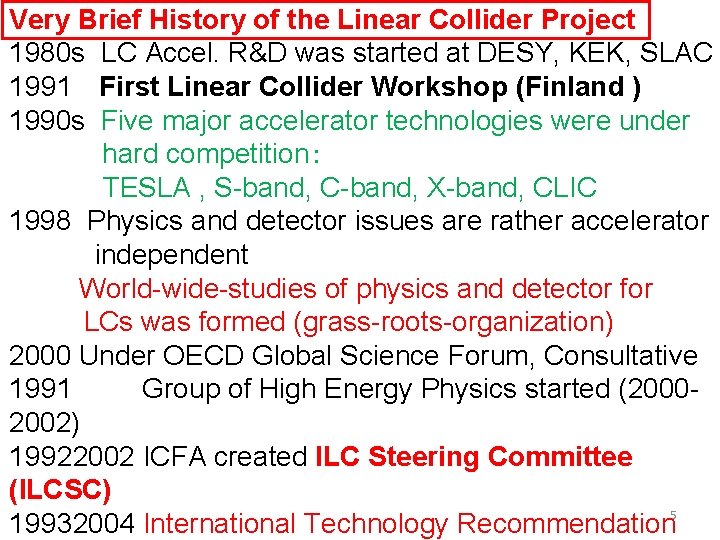 Very Brief History of the Linear Collider Project
1980s LC Accel. R&D was started at DESY, KEK, SLAC
1991 First Linear Collider Workshop (Finland )
1990s Five major accelerator technologies were under hard competition:
TESLA , S-band, C-band, X-band, CLIC
1998 Physics and detector issues are rather accelerator independent
World-wide-studies of physics and detector for LCs was formed (grass-roots-organization)
2000 Under OECD Global Science Forum, Consultative
1991 Group of High Energy Physics started (2000-2002)
19922002 ICFA created ILC Steering Committee (ILCSC)
19932004 International Technology Recommendation
5